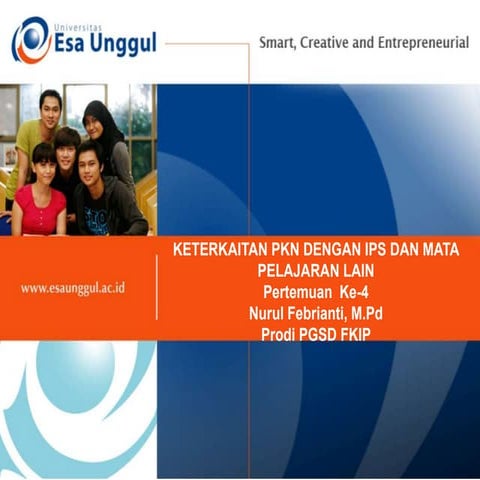 Universitas
Esa Unggul

Smart, Creative and Entrepreneurial

www.esaunggul.ac.id

KETERKAITAN PKN DENGAN IPS DAN MATA PELAJARAN LAIN
Pertemuan Ke-4
Nurul Febrianti, M.Pd
Prodi PGSD FKIP